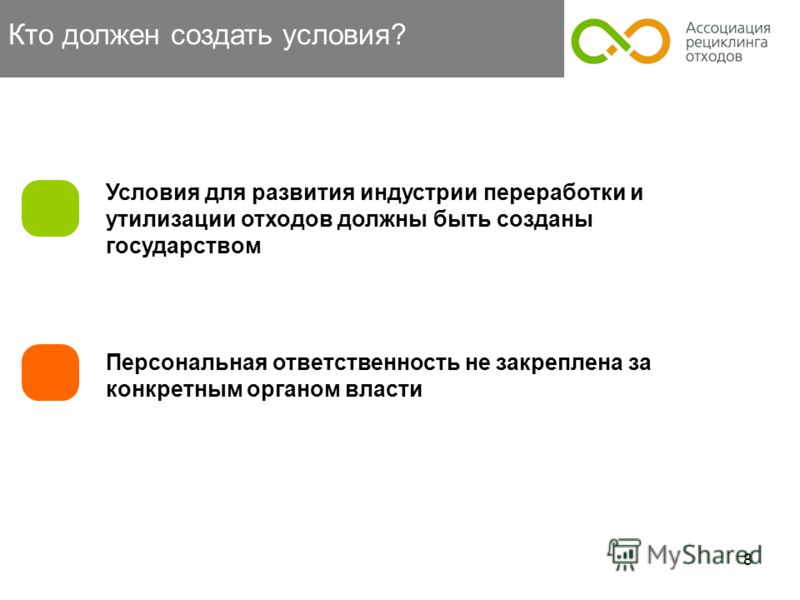 Кто должен создать условия?

Ассоциация рециклинга отходов

Условия для развития индустрии переработки и утилизации отходов должны быть созданы государством

Персональная ответственность не закреплена за конкретным органом власти

MyShared

8